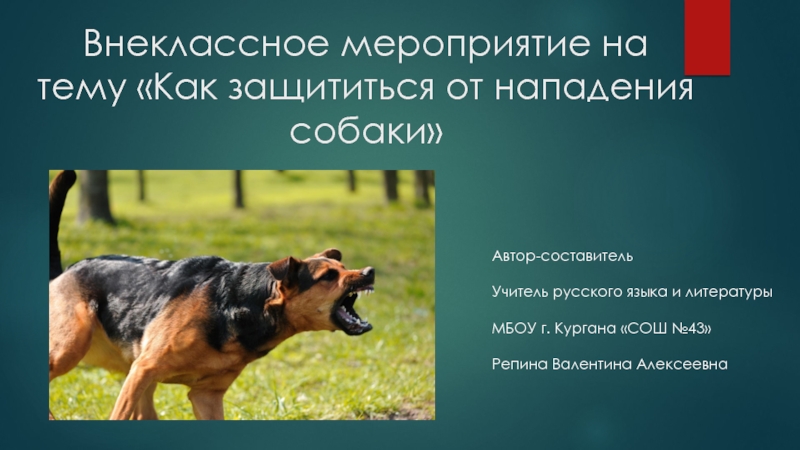 Внеклассное мероприятие на тему «Как защититься от нападения собаки»

Автор-составитель

Учитель русского языка и литературы

МБОУ г. Кургана «СОШ №43»

Репина Валентина Алексеевна